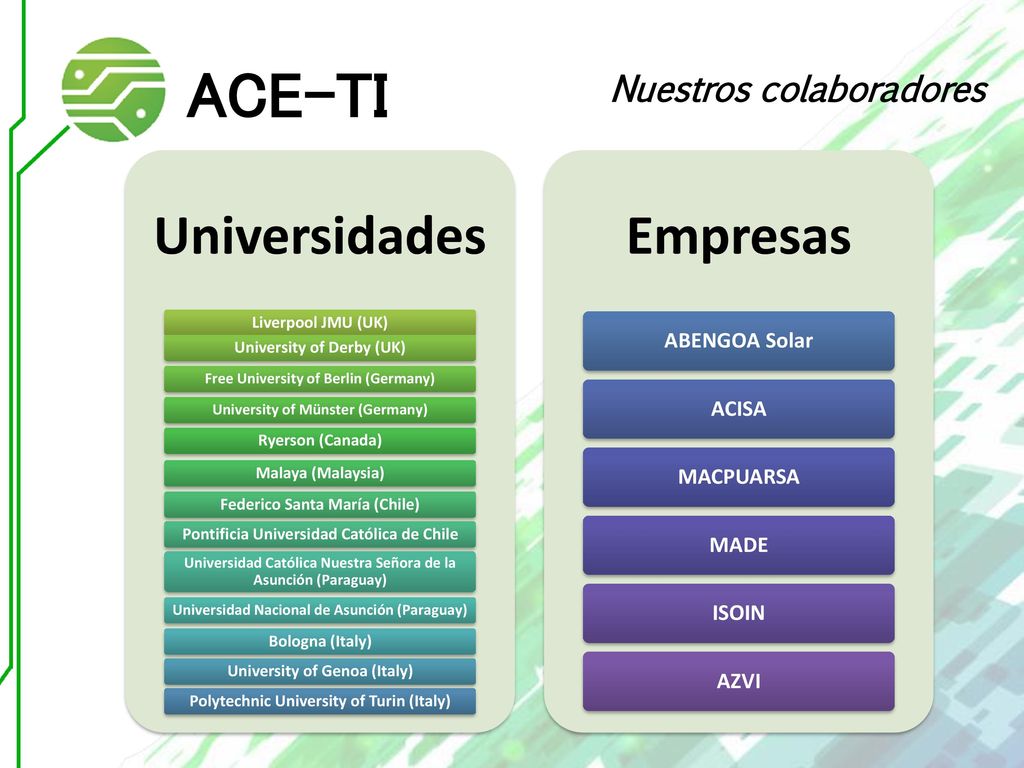 ACE-TI

Nuestros colaboradores

Universidades

Liverpool JMU (UK)
University of Derby (UK)
Free University of Berlin (Germany)
University of Münster (Germany)
Ryerson (Canada)
Malaya (Malaysia)
Federico Santa María (Chile)
Pontificia Universidad Católica de Chile
Universidad Católica Nuestra Señora de la Asunción (Paraguay)
Universidad Nacional de Asunción (Paraguay)
Bologna (Italy)
University of Genoa (Italy)
Polytechnic University of Turin (Italy)

Empresas

ABENGOA Solar
ACISA
MACPUARSA
MADE
ISOIN
AZVI